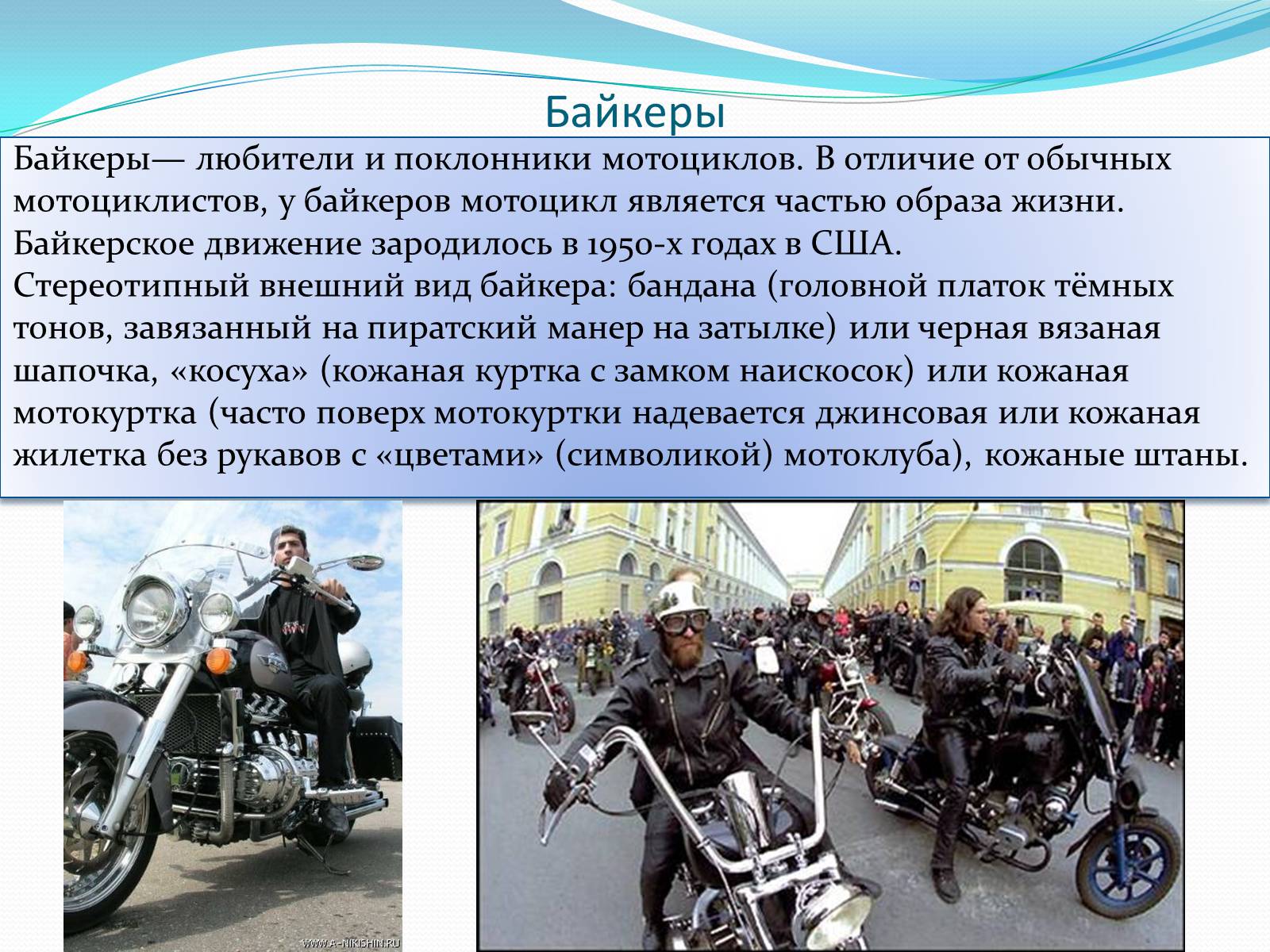 Байкеры

Байкеры— любители и поклонники мотоциклов. В отличие от обычных мотоциклистов, у байкеров мотоцикл является частью образа жизни. Байкерское движение зародилось в 1950-х годах в США.
Стереотипный внешний вид байкера: бандана (головной платок тёмных тонов, завязанный на пиратский манер на затылке) или черная вязаная шапочка, «косуха» (кожаная куртка с замком наискосок) или кожаная мотокуртка (часто поверх мотокуртки надевается джинсовая или кожаная жилетка без рукавов с «цветами» (символикой) мотоклуба), кожаные штаны.

WWW.A-NIKISHIN.RU